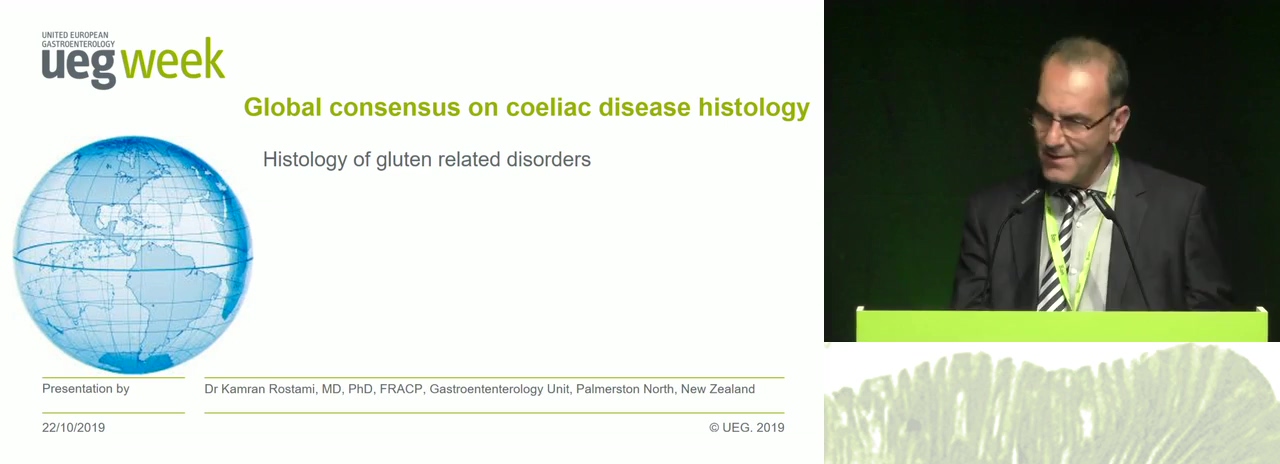 UNITED EUROPEAN GASTROENTEROLOGY
ueg week

Global consensus on coeliac disease histology

Histology of gluten related disorders

Presentation by

Dr Kamran Rostami, MD, PhD, FRACP, Gastroententerology Unit, Palmerston North, New Zealand

22/10/2019

© UEG. 2019